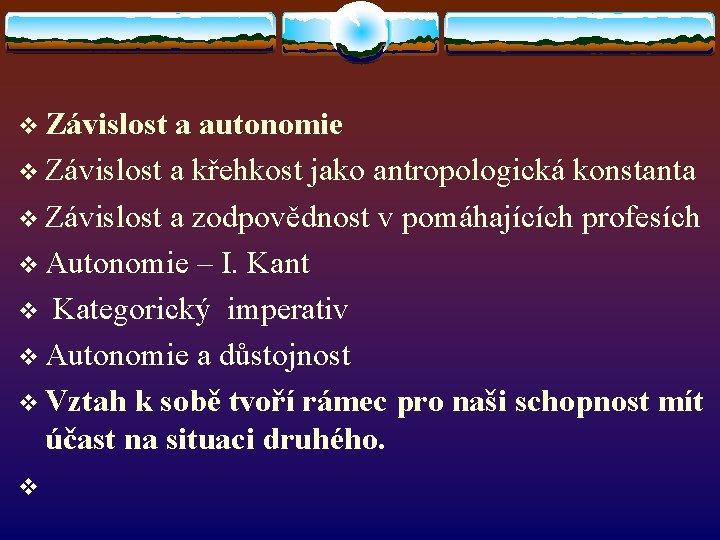 ❖ Závislost a autonomie
❖ Závislost a křehkost jako antropologická konstanta
❖ Závislost a zodpovědnost v pomáhajících profesích
❖ Autonomie – I. Kant
❖ Kategorický imperativ
❖ Autonomie a důstojnost
❖ Vztah k sobě tvoří rámec pro naši schopnost mít účast na situaci druhého.
❖